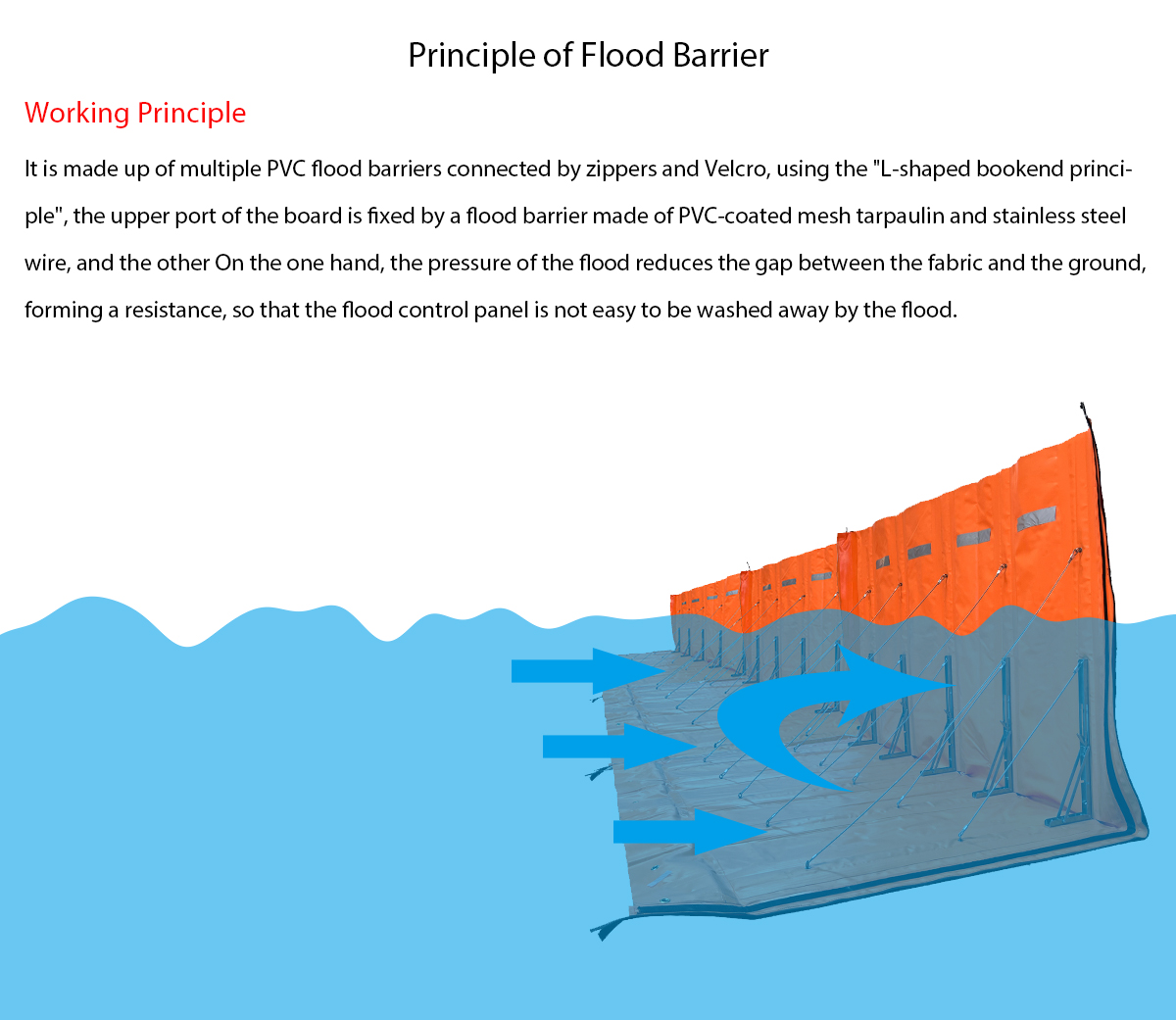 Principle of Flood Barrier

Working Principle

It is made up of multiple PVC flood barriers connected by zippers and Velcro, using the "L-shaped bookend principle", the upper port of the board is fixed by a flood barrier made of PVC-coated mesh tarpaulin and stainless steel wire, and the other On the one hand, the pressure of the flood reduces the gap between the fabric and the ground, forming a resistance, so that the flood control panel is not easy to be washed away by the flood.